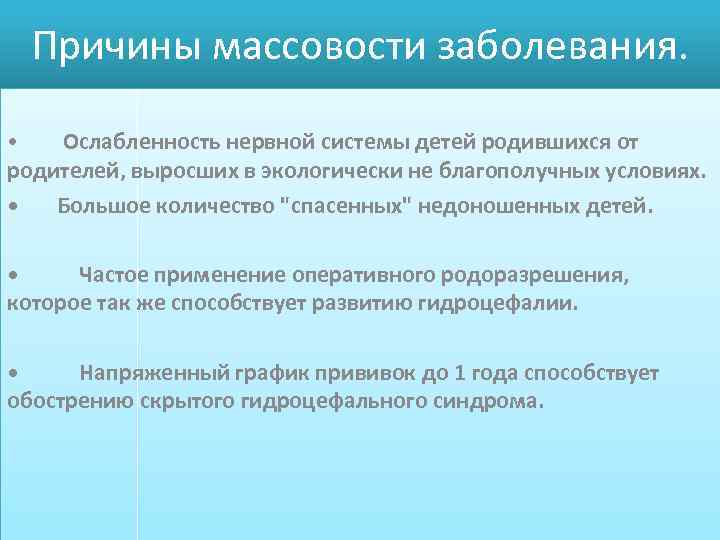 Причины массовости заболевания.

•	Ослабленность нервной системы детей родившихся от родителей, выросших в экологически не благополучных условиях.

•	Большое количество "спасенных" недоношенных детей.

•	Частое применение оперативного родоразрешения, которое так же способствует развитию гидроцефалии.

•	Напряженный график прививок до 1 года способствует обострению скрытого гидроцефального синдрома.